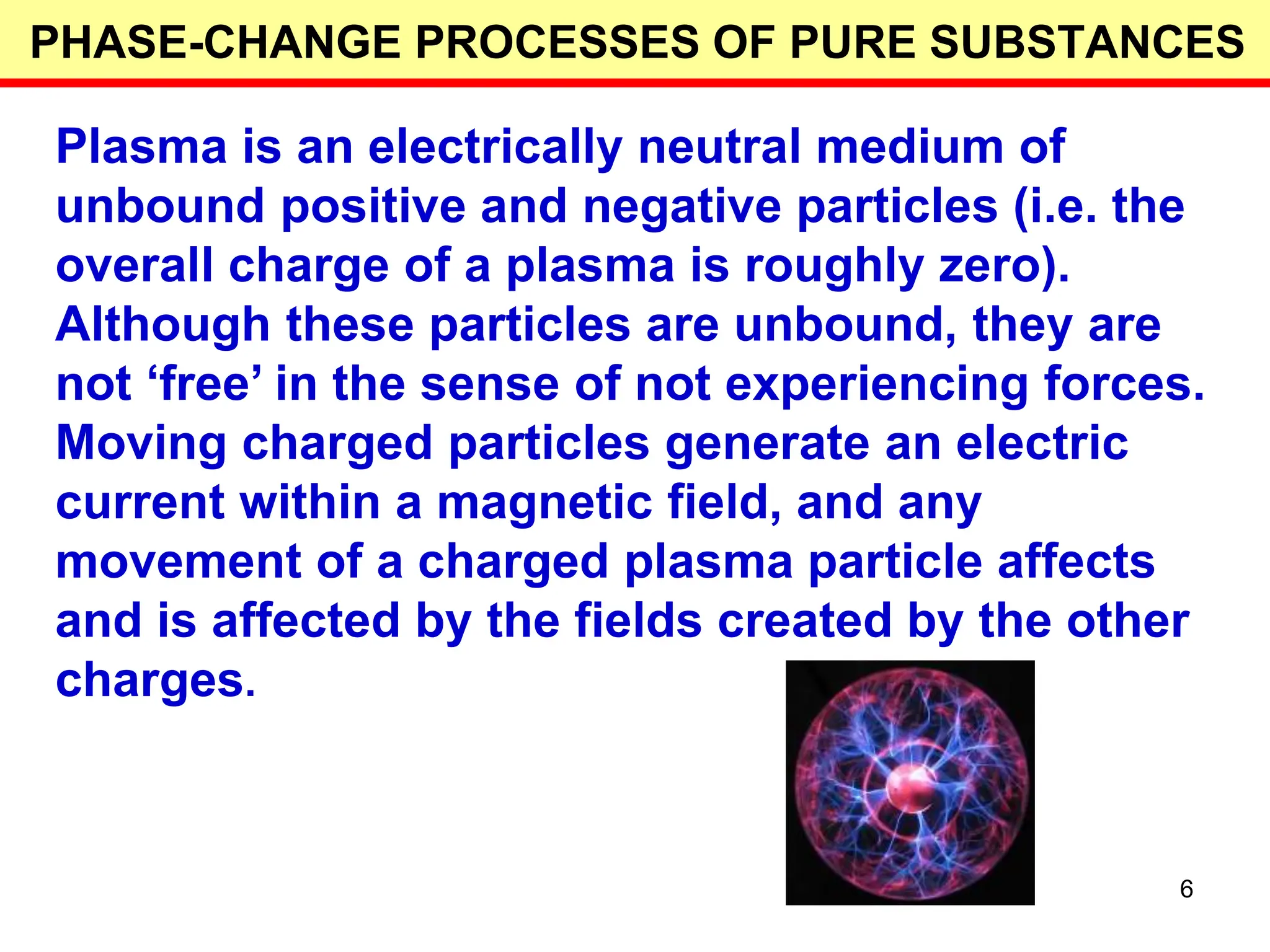 PHASE-CHANGE PROCESSES OF PURE SUBSTANCES

Plasma is an electrically neutral medium of unbound positive and negative particles (i.e. the overall charge of a plasma is roughly zero). Although these particles are unbound, they are not ‘free’ in the sense of not experiencing forces. Moving charged particles generate an electric current within a magnetic field, and any movement of a charged plasma particle affects and is affected by the fields created by the other charges.

6